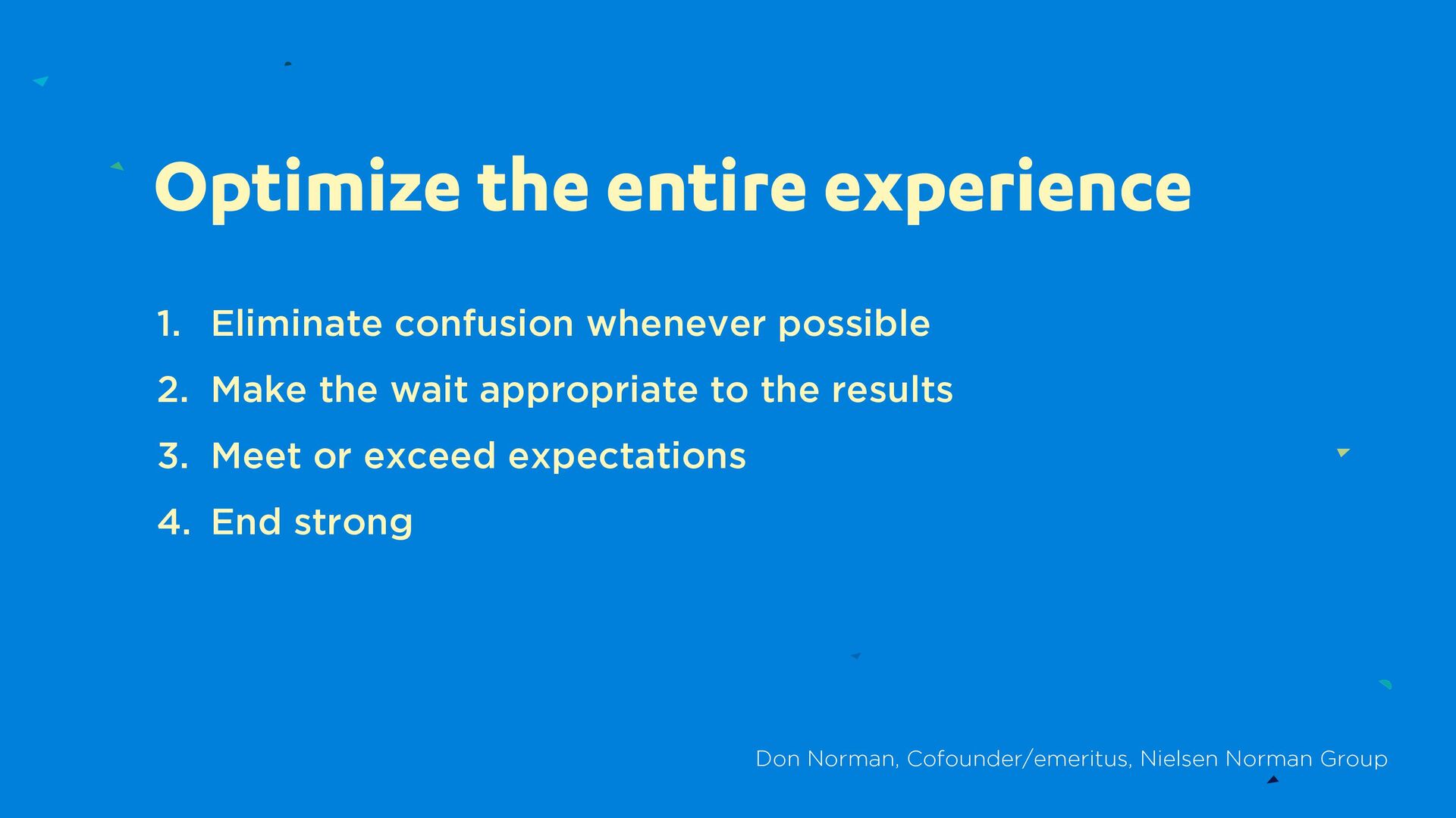 Optimize the entire experience

1. Eliminate confusion whenever possible
2. Make the wait appropriate to the results
3. Meet or exceed expectations
4. End strong

Don Norman, Cofounder/emeritus, Nielsen Norman Group